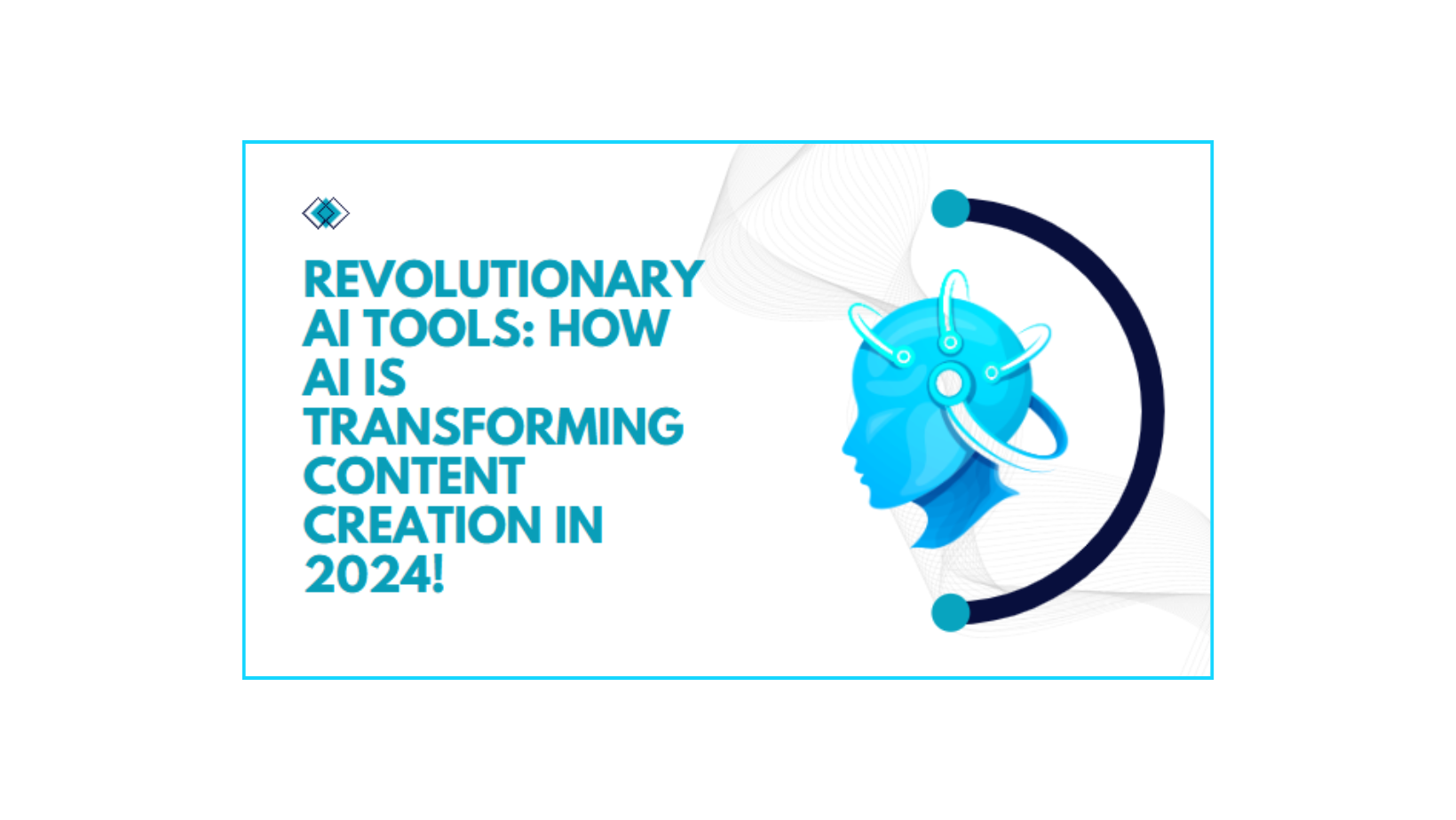 REVOLUTIONARY AI TOOLS: HOW AI IS TRANSFORMING CONTENT CREATION IN 2024!